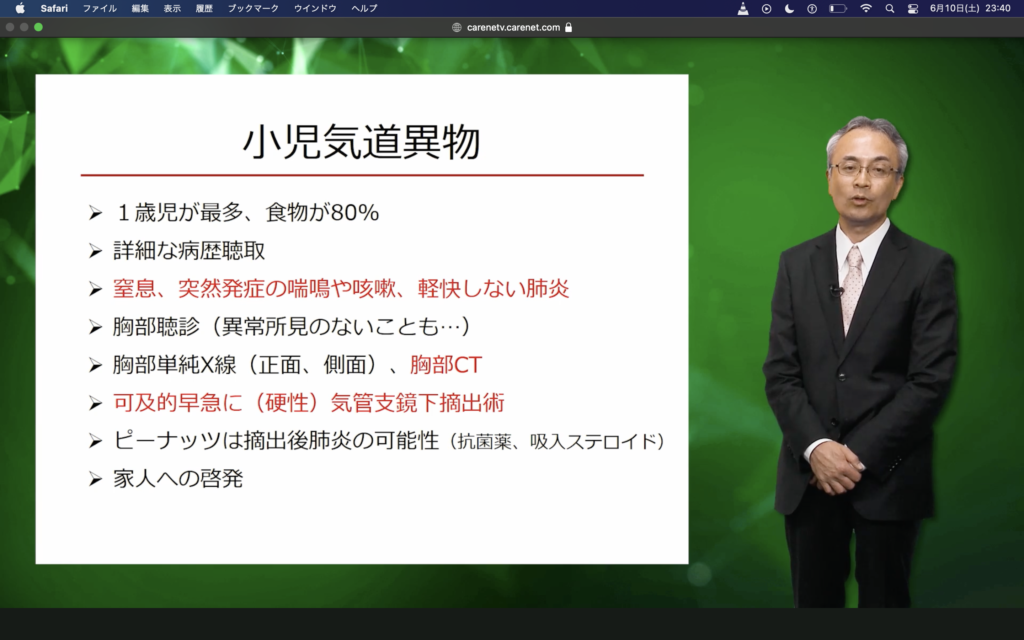 Safari ファイル 編集 表示 履歴 ブックマーク ウインドウ ヘルプ

6月10日(土) 23:40

carenetv.carenet.com

小児気道異物

➢ １歳児が最多、食物が80%
➢ 詳細な病歴聴取
➢ 窒息、突然発症の喘鳴や咳嗽、軽快しない肺炎
➢ 胸部聴診（異常所見のないことも…）
➢ 胸部単純X線（正面、側面）、胸部CT
➢ 可及的早急に（硬性）気管支鏡下摘出術
➢ ピーナッツは摘出後肺炎の可能性（抗菌薬、吸入ステロイド）
➢ 家人への啓発